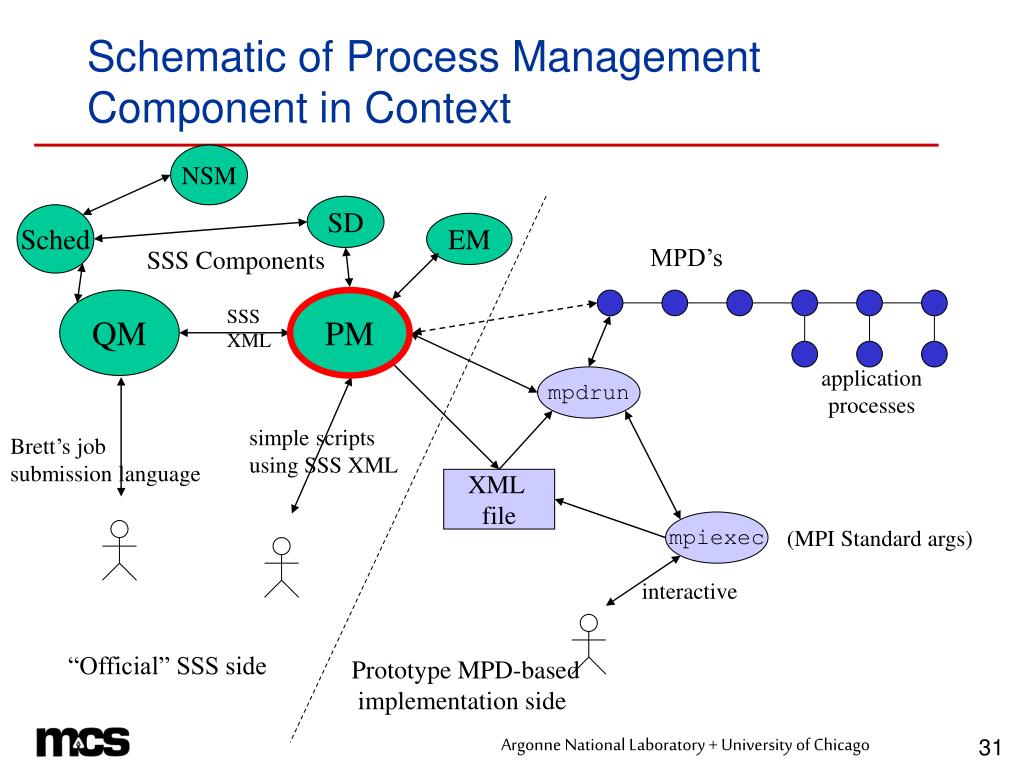 Schematic of Process Management Component in Context

NSM

Sched

SD

EM

SSS Components

MPD's

QM

SSS XML

PM

mpdrun

application processes

Brett's job submission language

simple scripts using SSS XML

XML file

mpiexec

(MPI Standard args)

interactive

"Official" SSS side

Prototype MPD-based implementation side

mcs

Argonne National Laboratory + University of Chicago

31